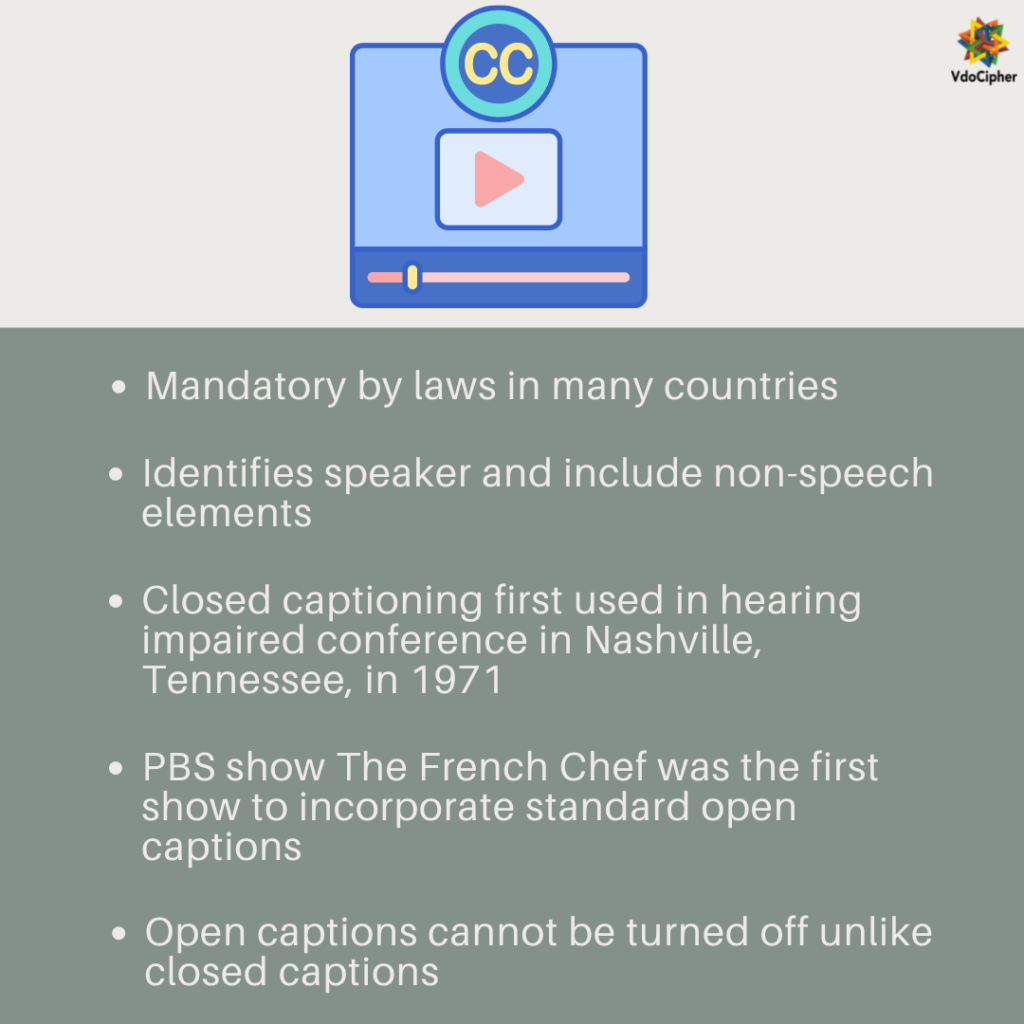 CC

VdoCipher

- Mandatory by laws in many countries

- Identifies speaker and include non-speech elements

- Closed captioning first used in hearing impaired conference in Nashville, Tennessee, in 1971

- PBS show The French Chef was the first show to incorporate standard open captions

- Open captions cannot be turned off unlike closed captions